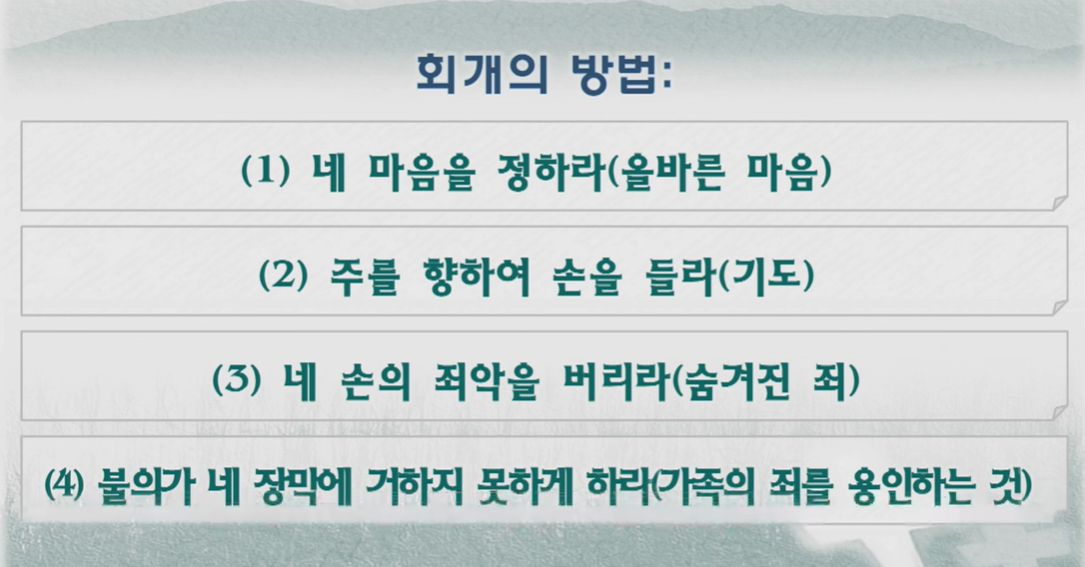 회개의 방법:

(1) 네 마음을 정하라(올바른 마음)

(2) 주를 향하여 손을 들라(기도)

(3) 네 손의 죄악을 버리라(숨겨진 죄)

(4) 불의가 네 장막에 거하지 못하게 하라(가족의 죄를 용인하는 것)